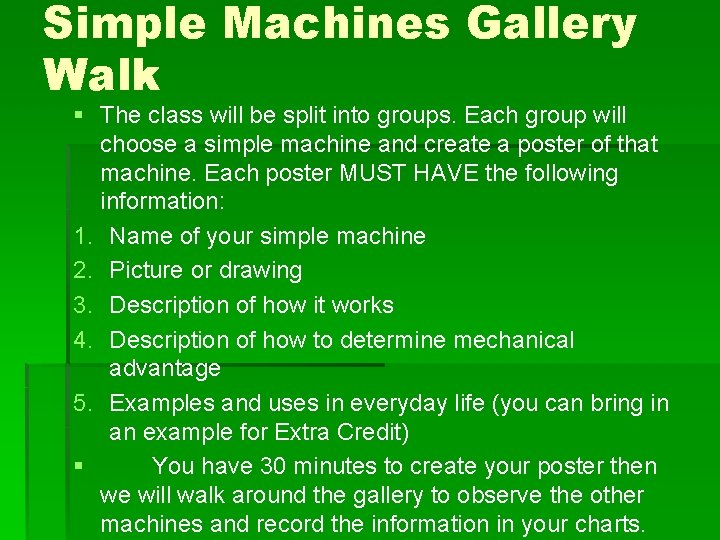 Simple Machines Gallery Walk

▪ The class will be split into groups. Each group will choose a simple machine and create a poster of that machine. Each poster MUST HAVE the following information:

1. Name of your simple machine
2. Picture or drawing
3. Description of how it works
4. Description of how to determine mechanical advantage
5. Examples and uses in everyday life (you can bring in an example for Extra Credit)

▪ You have 30 minutes to create your poster then we will walk around the gallery to observe the other machines and record the information in your charts.